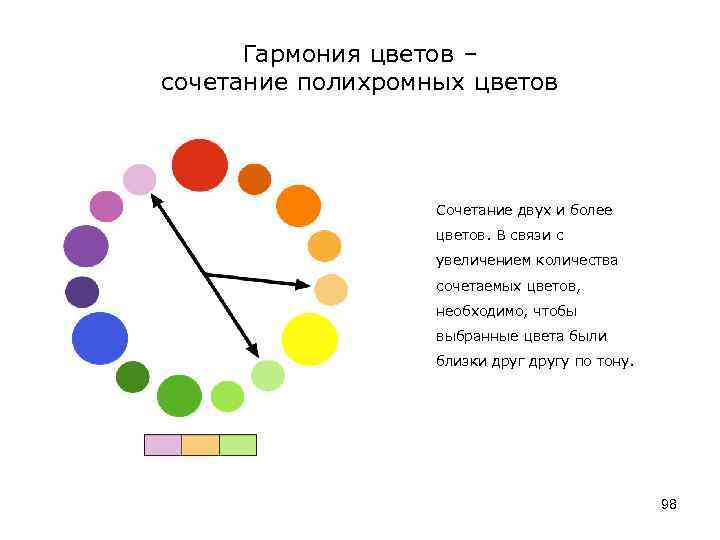 Гармония цветов –
сочетание полихромных цветов

Сочетание двух и более цветов. В связи с увеличением количества сочетаемых цветов, необходимо, чтобы выбранные цвета были близки друг другу по тону.

98